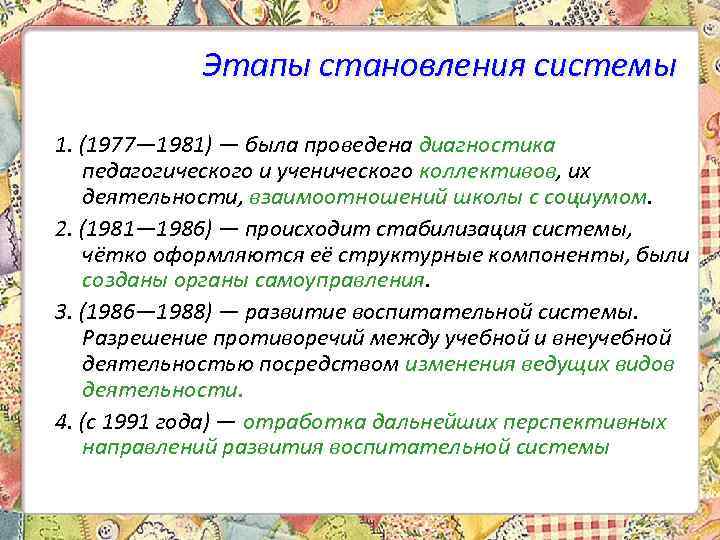 Этапы становления системы

1. (1977—1981) — была проведена диагностика педагогического и ученического коллективов, их деятельности, взаимоотношений школы с социумом.

2. (1981—1986) — происходит стабилизация системы, чётко оформляются её структурные компоненты, были созданы органы самоуправления.

3. (1986—1988) — развитие воспитательной системы. Разрешение противоречий между учебной и внеучебной деятельностью посредством изменения ведущих видов деятельности.

4. (с 1991 года) — отработка дальнейших перспективных направлений развития воспитательной системы